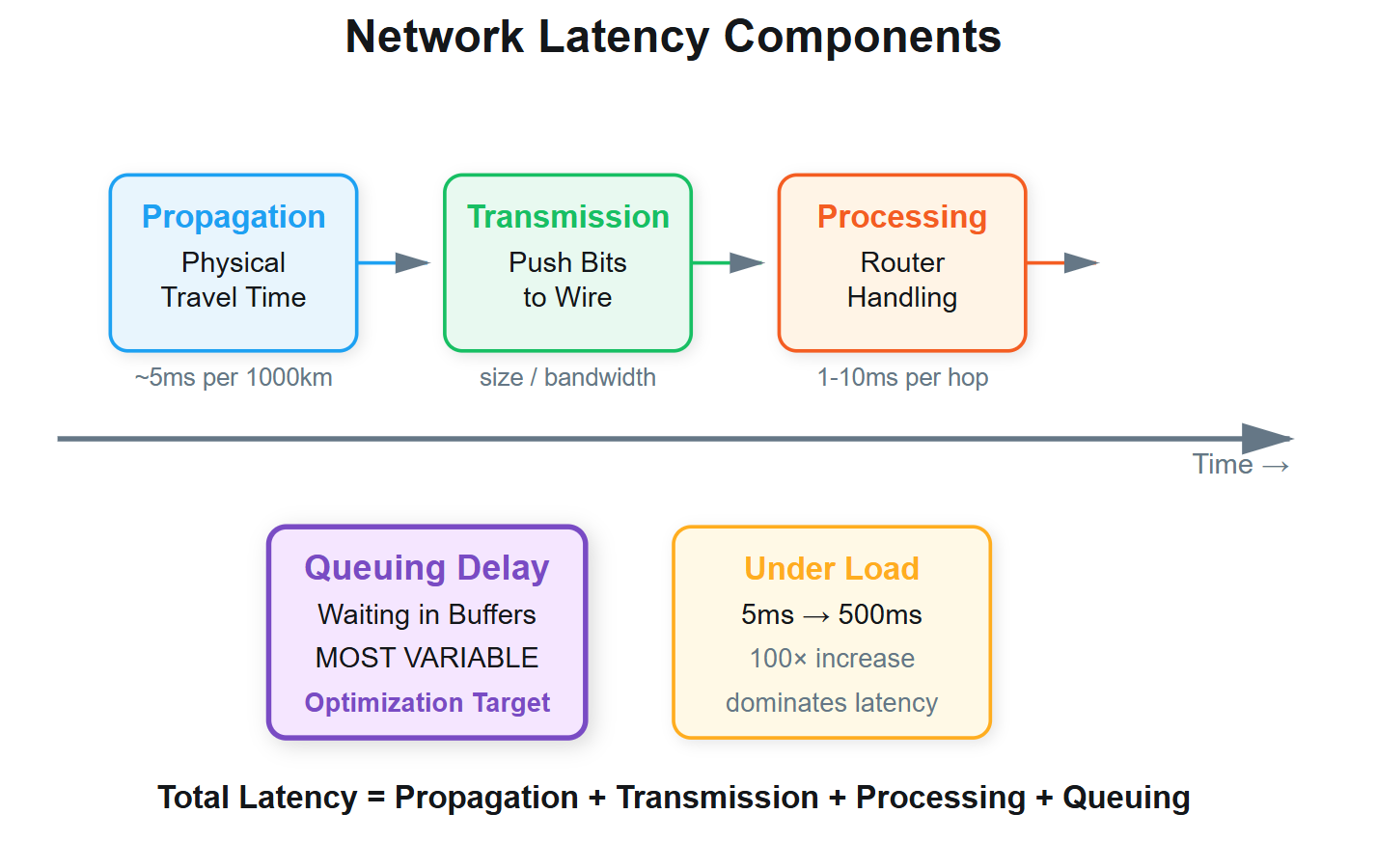 Network Latency Components

Propagation
Physical Travel Time

~5ms per 1000km

Transmission
Push Bits to Wire

size / bandwidth

Processing
Router Handling

1-10ms per hop

Time →

Queuing Delay
Waiting in Buffers
MOST VARIABLE
Optimization Target

Under Load
5ms → 500ms
100× increase
dominates latency

Total Latency = Propagation + Transmission + Processing + Queuing